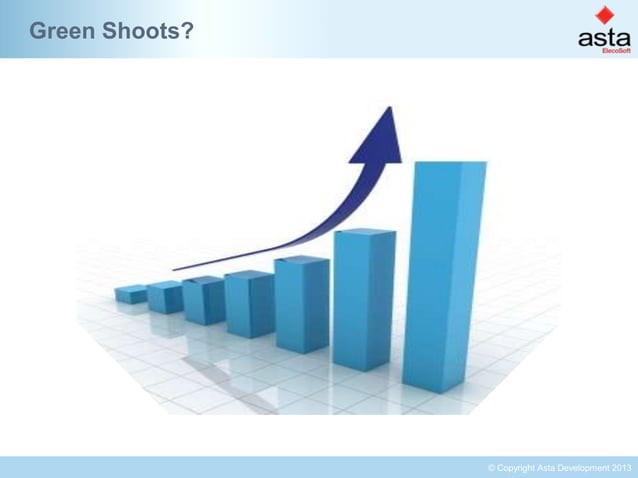 Green Shoots?

asta
ElecoSoft

© Copyright Asta Development 2013